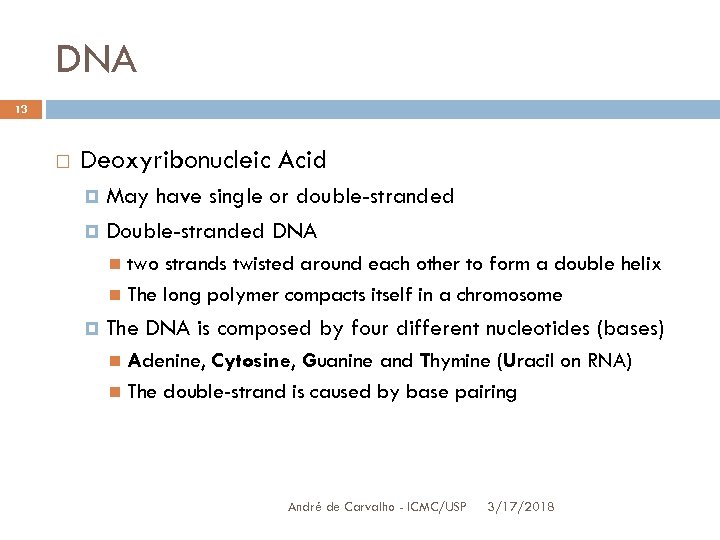 DNA

13

Deoxyribonucleic Acid

May have single or double-stranded

Double-stranded DNA

two strands twisted around each other to form a double helix

The long polymer compacts itself in a chromosome

The DNA is composed by four different nucleotides (bases)

Adenine, Cytosine, Guanine and Thymine (Uracil on RNA)

The double-strand is caused by base pairing

André de Carvalho - ICMC/USP 3/17/2018